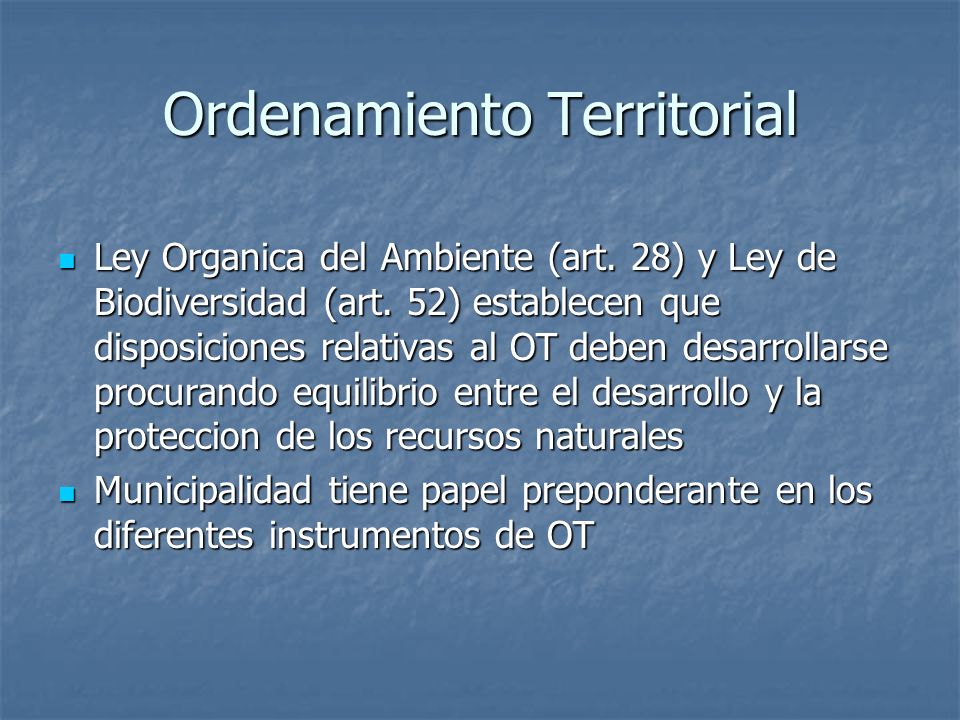 Ordenamiento Territorial

- Ley Organica del Ambiente (art. 28) y Ley de Biodiversidad (art. 52) establecen que disposiciones relativas al OT deben desarrollarse procurando equilibrio entre el desarrollo y la proteccion de los recursos naturales
- Municipalidad tiene papel preponderante en los diferentes instrumentos de OT